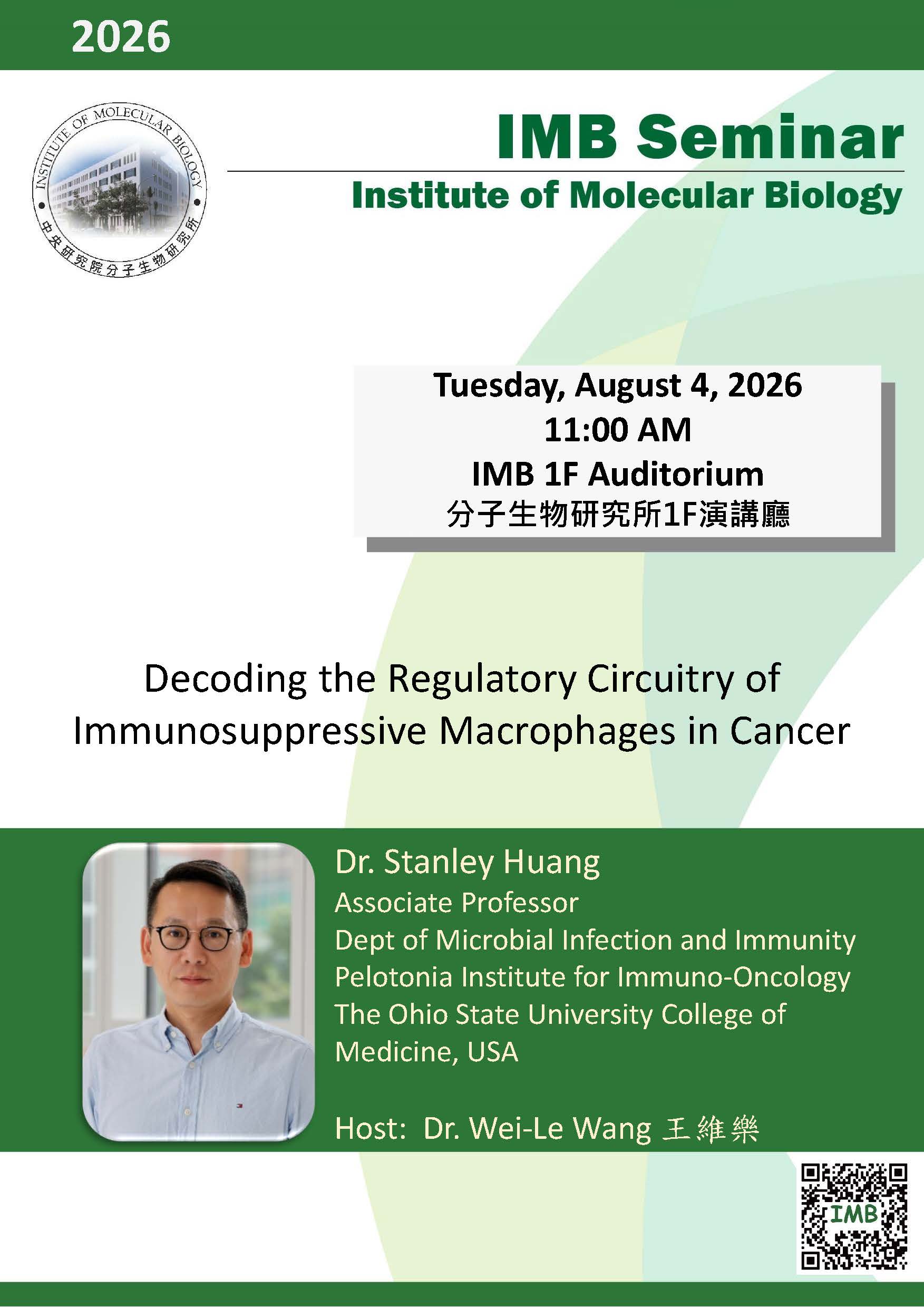 2026

INSTITUTE OF MOLECULAR BIOLOGY
中央研究院分子生物研究所

IMB Seminar
Institute of Molecular Biology

Tuesday, August 4, 2026
11:00 AM
IMB 1F Auditorium
分子生物研究所1F演講廳

Decoding the Regulatory Circuitry of Immunosuppressive Macrophages in Cancer

Dr. Stanley Huang
Associate Professor
Dept of Microbial Infection and Immunity
Pelotonia Institute for Immuno-Oncology
The Ohio State University College of Medicine, USA

Host: Dr. Wei-Le Wang 王維樂

IMB